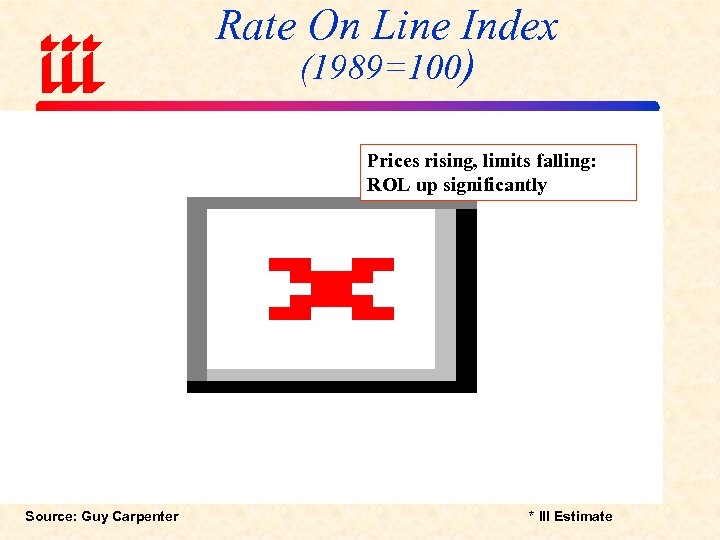 iii

Rate On Line Index
(1989=100)

Prices rising, limits falling: ROL up significantly

Source: Guy Carpenter

* III Estimate